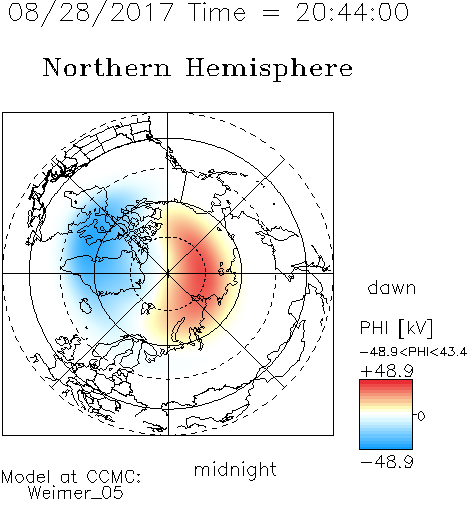 08/28/2017 Time = 20:44:00

Northern Hemisphere

dawn

PHI [kV]

-48.9<PHI<43.4

+48.9

0

-48.9

midnight

Model at CCMC:
Weimer_05